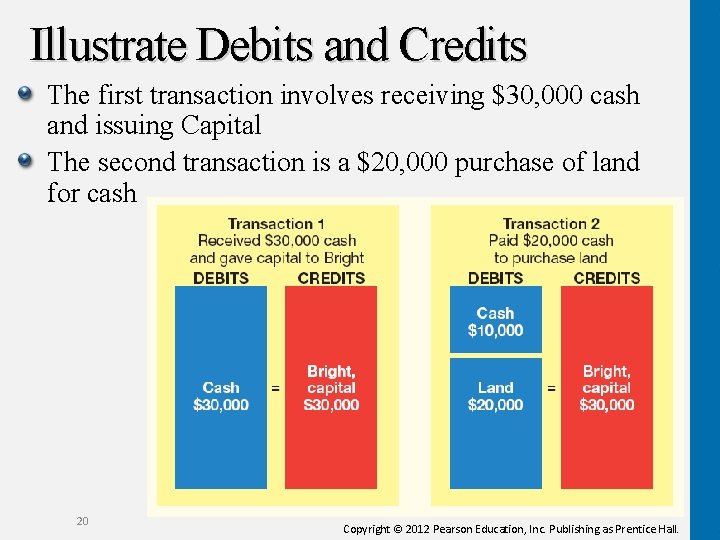 Illustrate Debits and Credits

The first transaction involves receiving \$30,000 cash and issuing Capital

The second transaction is a \$20,000 purchase of land for cash

Transaction 1
Received \$30,000 cash and gave capital to Bright

DEBITS

CREDITS

Cash
\$30,000

=

Bright, capital
\$30,000

Transaction 2
Paid \$20,000 cash to purchase land

DEBITS

CREDITS

Cash
\$10,000

Land
\$20,000

=

Bright, capital
\$30,000

20

Copyright © 2012 Pearson Education, Inc. Publishing as Prentice Hall.